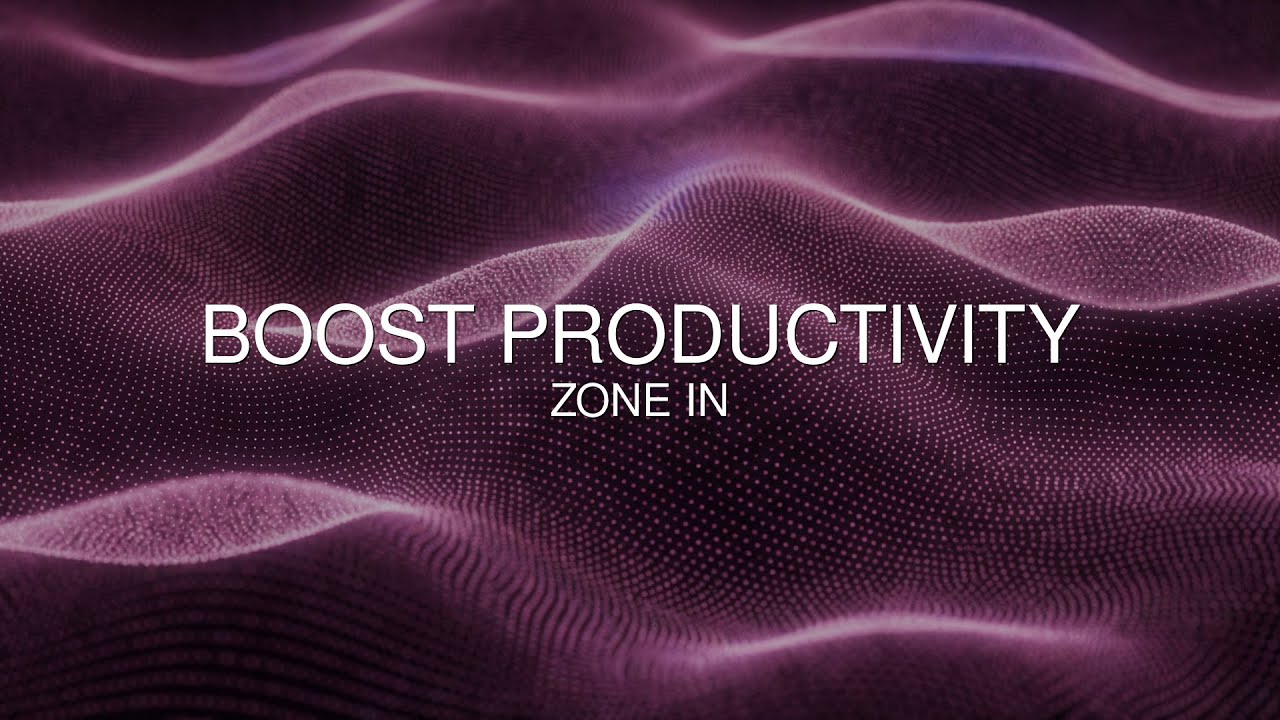 BOOST PRODUCTIVITY
ZONE IN